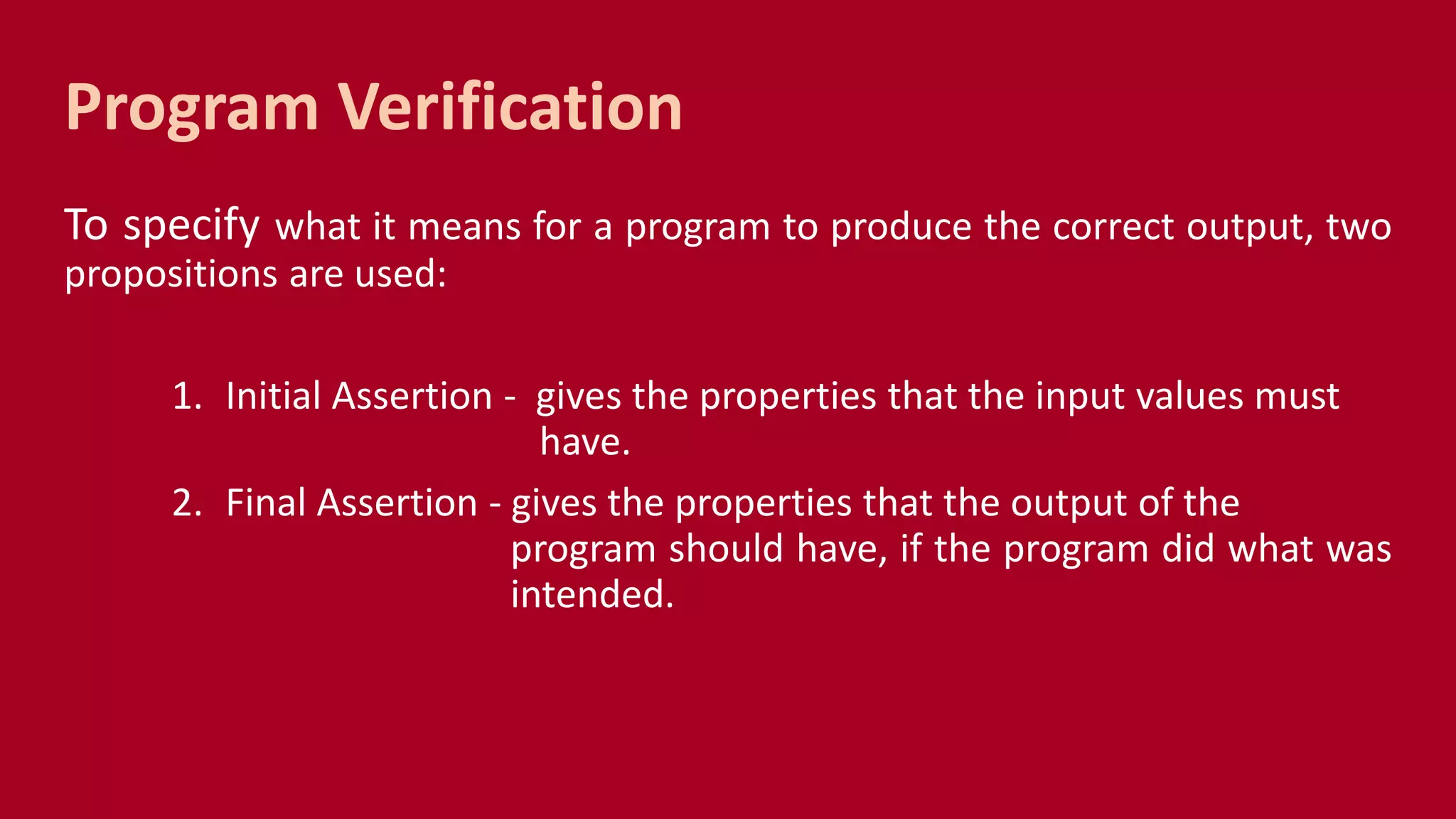 Program Verification

To specify what it means for a program to produce the correct output, two propositions are used:

1. Initial Assertion - gives the properties that the input values must have.
2. Final Assertion - gives the properties that the output of the program should have, if the program did what was intended.